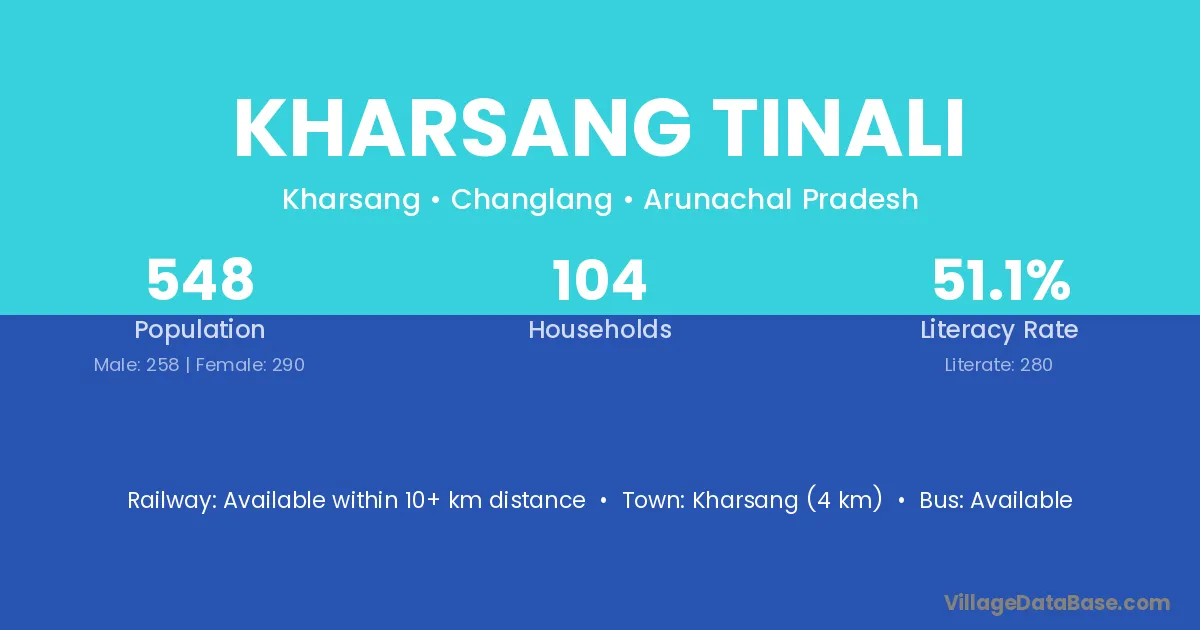 KHARSANG TINALI

Kharsang • Changlang • Arunachal Pradesh

548
Population
Male: 258 | Female: 290

104
Households

51.1%
Literacy Rate
Literate: 280

Railway: Available within 10+ km distance • Town: Kharsang (4 km) • Bus: Available

VillageDataBase.com